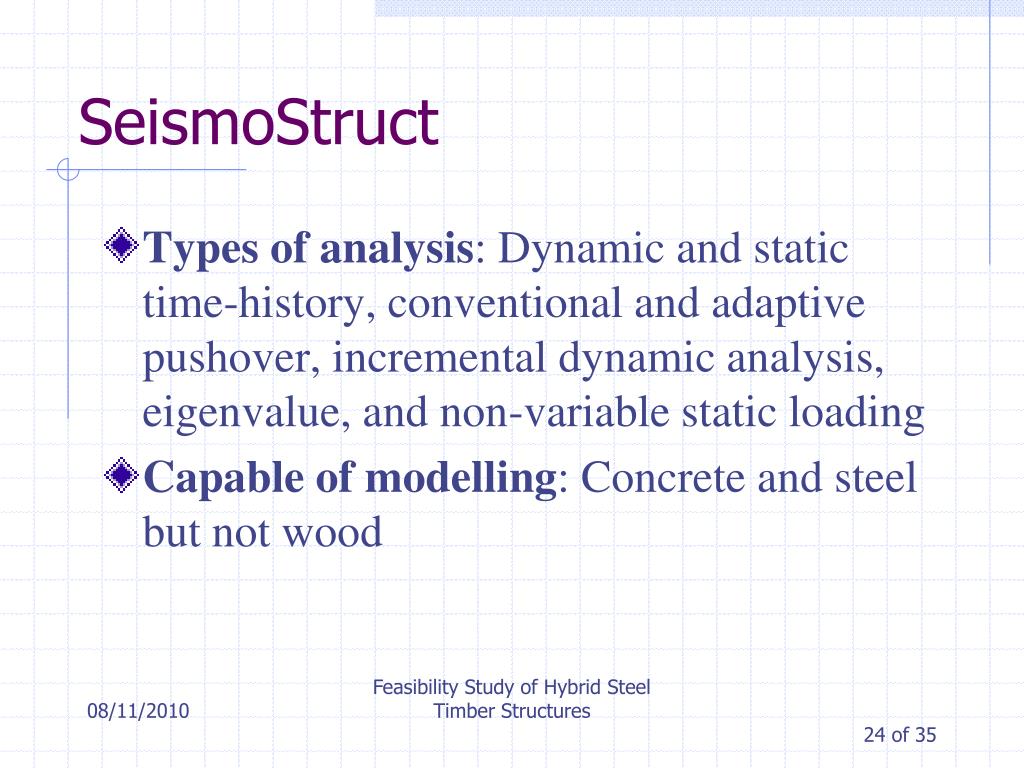 SeismoStruct

Types of analysis: Dynamic and static time-history, conventional and adaptive pushover, incremental dynamic analysis, eigenvalue, and non-variable static loading

Capable of modelling: Concrete and steel but not wood

08/11/2010

Feasibility Study of Hybrid Steel Timber Structures

24 of 35